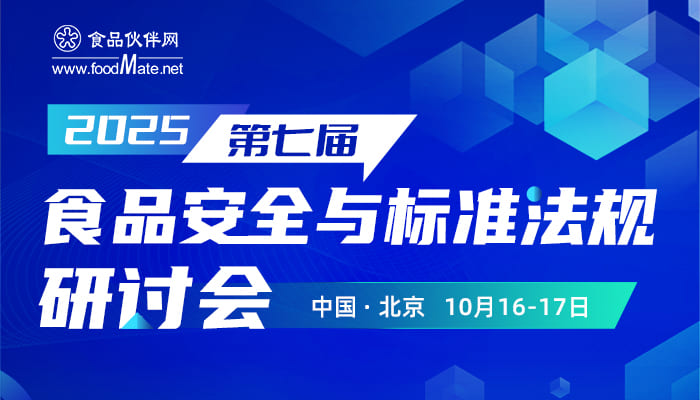 食品伙伴网
www.foodMate.net

2025 第七届
食品安全与标准法规研讨会

中国 · 北京 10月16-17日